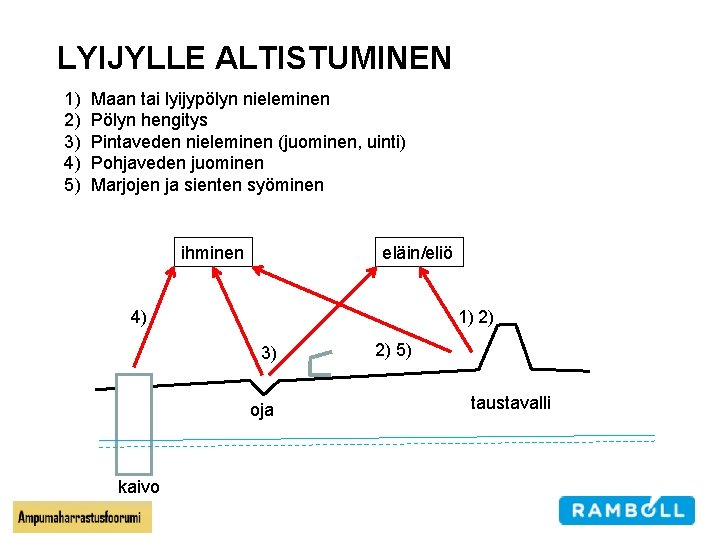 LYIJYLLE ALTISTUMINEN

1) Maan tai lyijypölyn nieleminen
2) Pölyn hengitys
3) Pintaveden nieleminen (juominen, uinti)
4) Pohjaveden juominen
5) Marjojen ja sienten syöminen

ihminen

eläin/eliö

4)

3)

2) 5)

1) 2)

oja

taustavalli

kaivo

Ampumaharrastusfoorumi

RAMBOLL